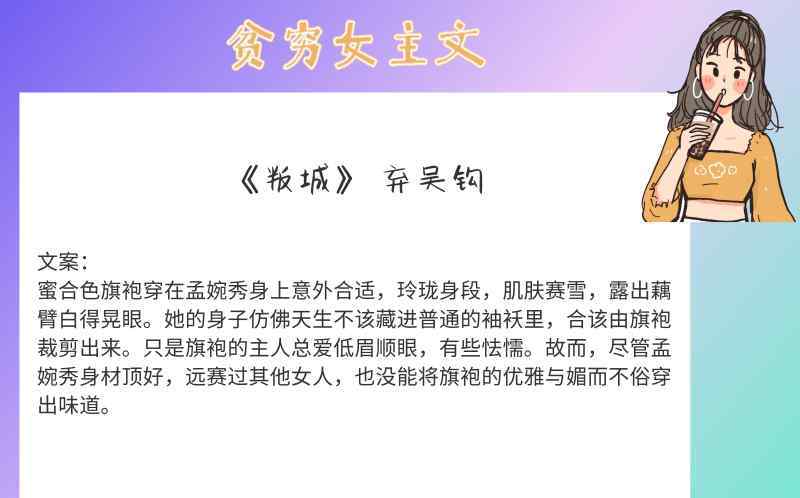 贫穷女主文

《叛城》 弃吴钩

文案：
蜜合色旗袍穿在孟婉秀身上意外合适，玲珑身段，肌肤赛雪，露出藕臂白得晃眼。她的身子仿佛天生不该藏进普通的袖袄里，合该由旗袍裁剪出来。只是旗袍的主人总爱低眉顺眼，有些怯懦。故而，尽管孟婉秀身材顶好，远赛过其他女人，也没能将旗袍的优雅与媚而不俗穿出味道。